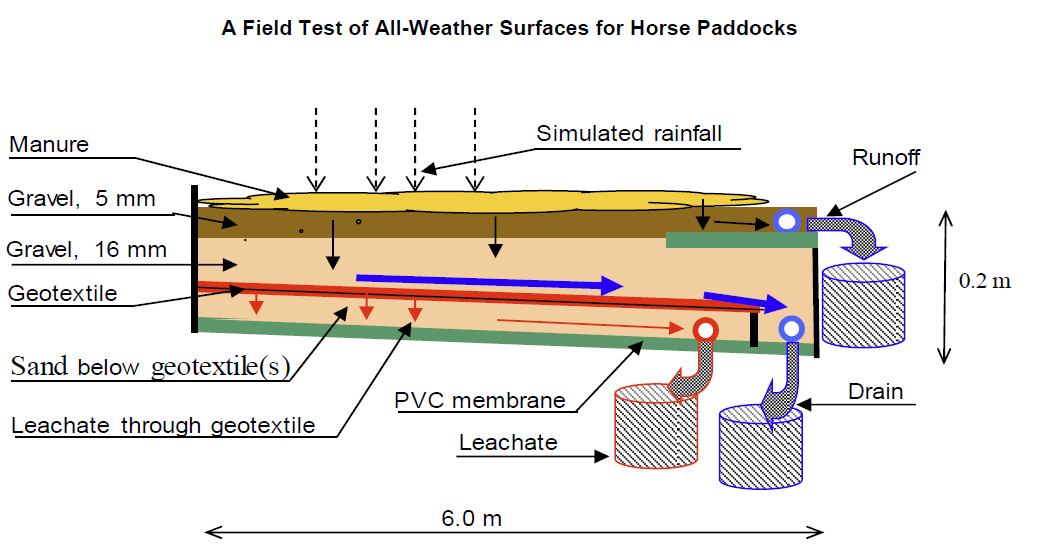 A Field Test of All-Weather Surfaces for Horse Paddocks

Manure

Simulated rainfall

Runoff

Gravel, 5 mm

Gravel, 16 mm

Geotextile

0.2 m

Sand below geotextile(s)

PVC membrane

Drain

Leachate through geotextile

Leachate

6.0 m